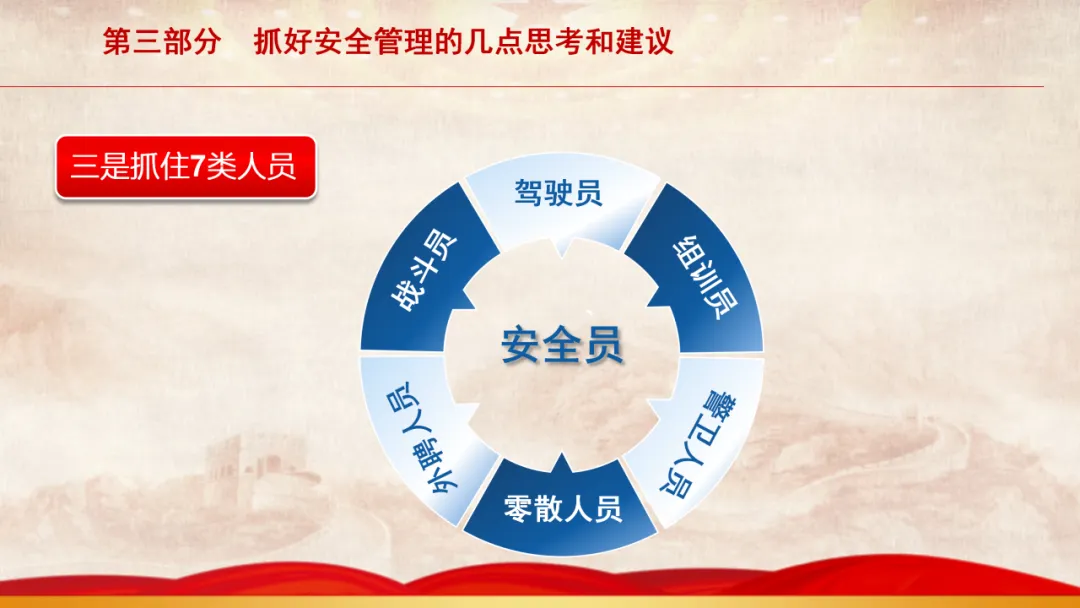 第三部分　抓好安全管理的几点思考和建议

三是抓住7类人员

驾驶员

组训员

警卫人员

零散人员

外聘人员

战斗员

安全员